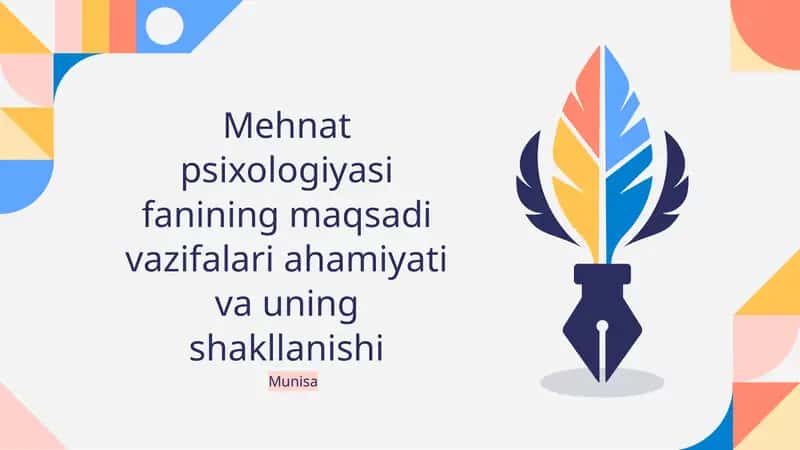 Mehnat psixologiyasi fanining maqsadi vazifalari ahamiyati va uning shakllanishi

Munisa